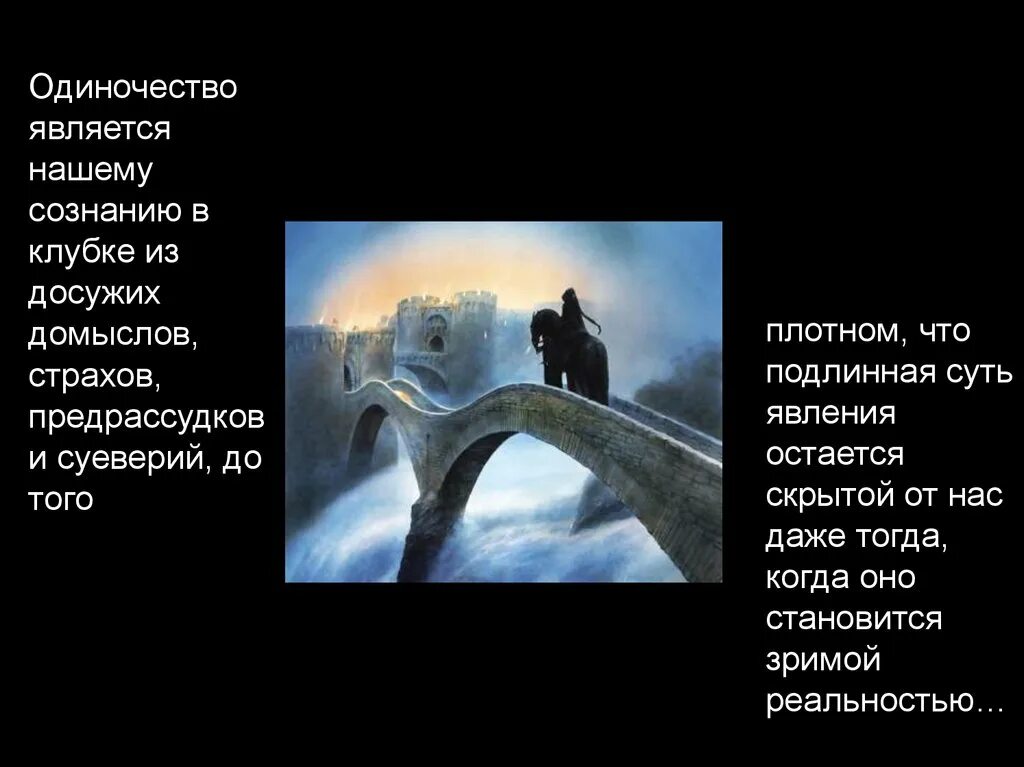 Одиночество является нашему сознанию в клубке из досужих домыслов, страхов, предрассудков и суеверий, до того

плотном, что подлинная суть явления остается скрытой от нас даже тогда, когда оно становится зримой реальностью…